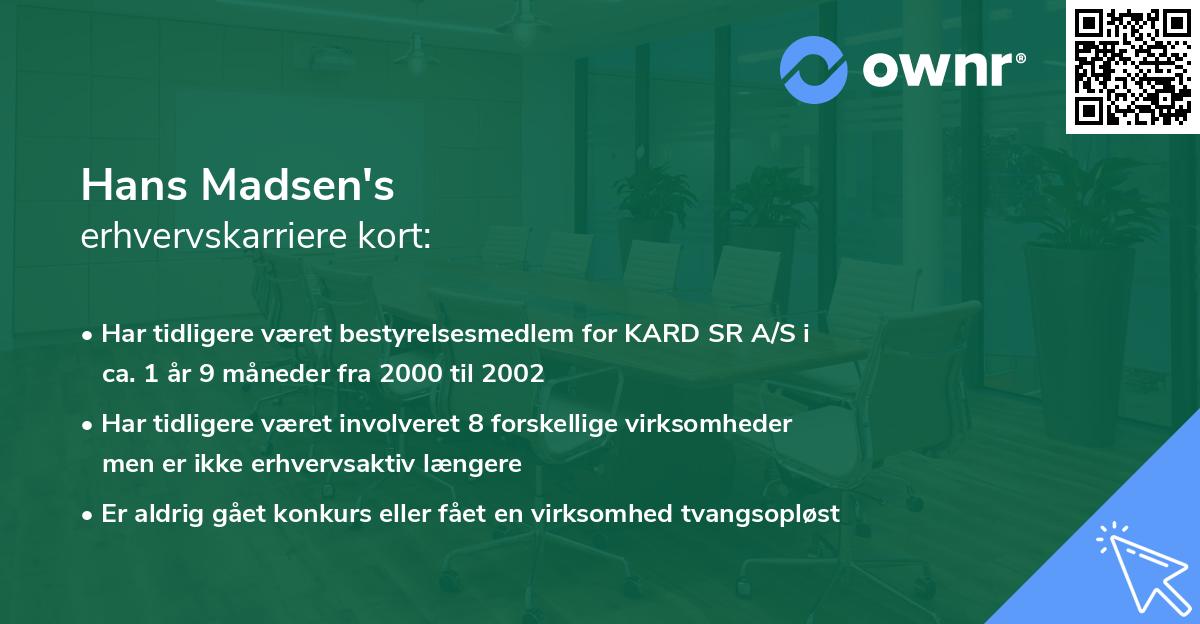 ownr®

Hans Madsen's
erhvervskarriere kort:

• Har tidligere været bestyrelsesmedlem for KARD SR A/S i ca. 1 år 9 måneder fra 2000 til 2002

• Har tidligere været involveret 8 forskellige virksomheder men er ikke erhvervsaktiv længere

• Er aldrig gået konkurs eller fået en virksomhed tvangsopløst